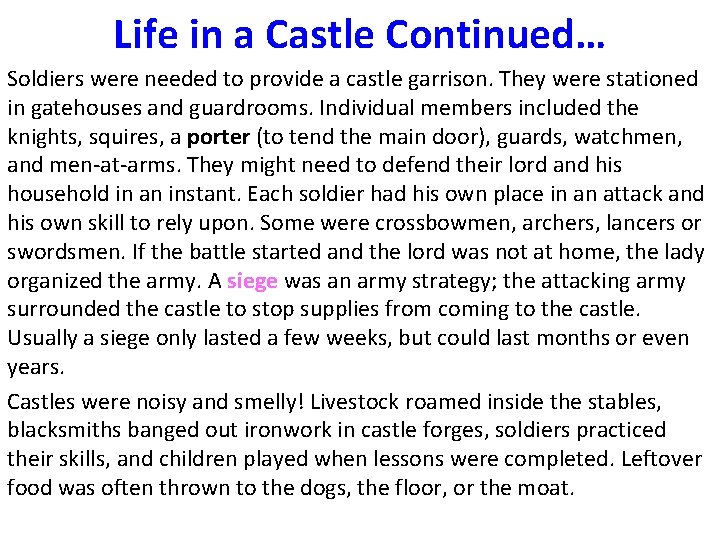 Life in a Castle Continued…

Soldiers were needed to provide a castle garrison. They were stationed in gatehouses and guardrooms. Individual members included the knights, squires, a porter (to tend the main door), guards, watchmen, and men-at-arms. They might need to defend their lord and his household in an instant. Each soldier had his own place in an attack and his own skill to rely upon. Some were crossbowmen, archers, lancers or swordsmen. If the battle started and the lord was not at home, the lady organized the army. A siege was an army strategy; the attacking army surrounded the castle to stop supplies from coming to the castle. Usually a siege only lasted a few weeks, but could last months or even years.

Castles were noisy and smelly! Livestock roamed inside the stables, blacksmiths banged out ironwork in castle forges, soldiers practiced their skills, and children played when lessons were completed. Leftover food was often thrown to the dogs, the floor, or the moat.